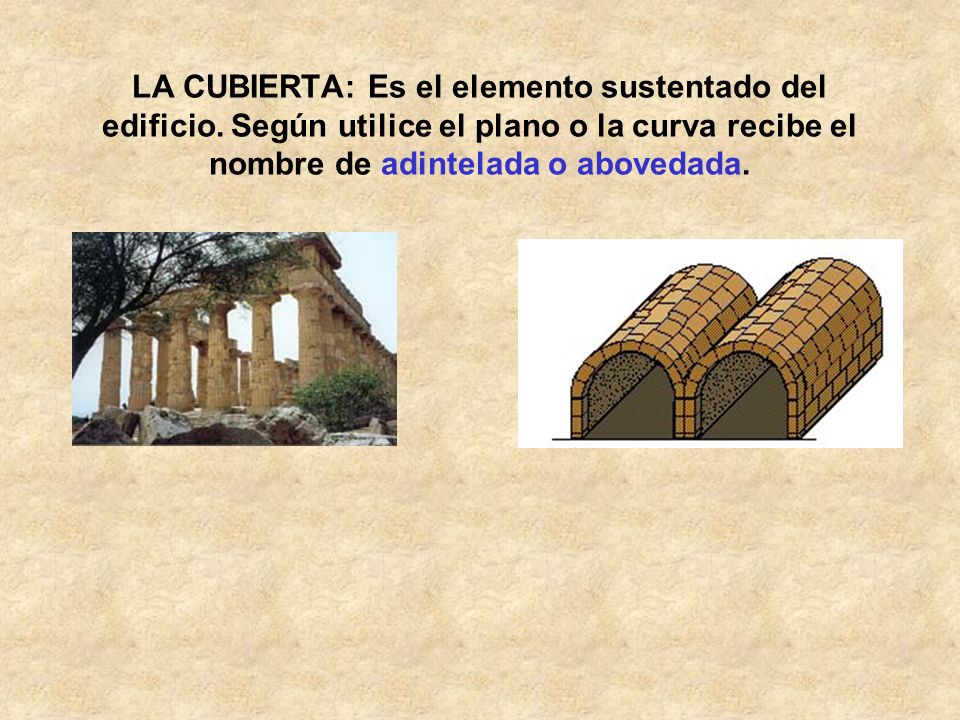 LA CUBIERTA: Es el elemento sustentado del edificio. Según utilice el plano o la curva recibe el nombre de adintelada o abovedada.